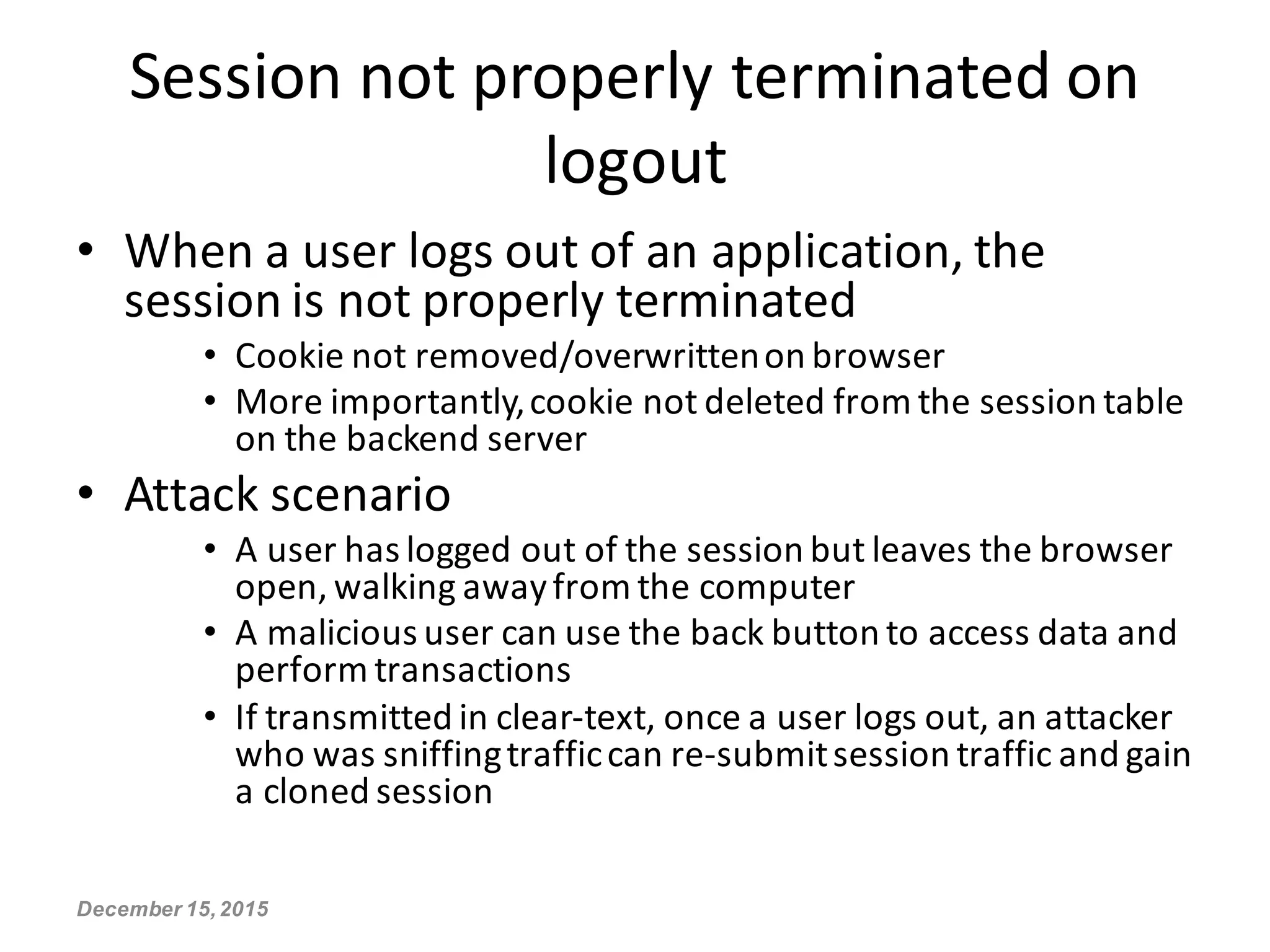 Session not properly terminated on logout

• When a user logs out of an application, the session is not properly terminated
    • Cookie not removed/overwritten on browser
    • More importantly, cookie not deleted from the session table on the backend server
• Attack scenario
    • A user has logged out of the session but leaves the browser open, walking away from the computer
    • A malicious user can use the back button to access data and perform transactions
    • If transmitted in clear-text, once a user logs out, an attacker who was sniffing traffic can re-submit session traffic and gain a cloned session

December 15, 2015